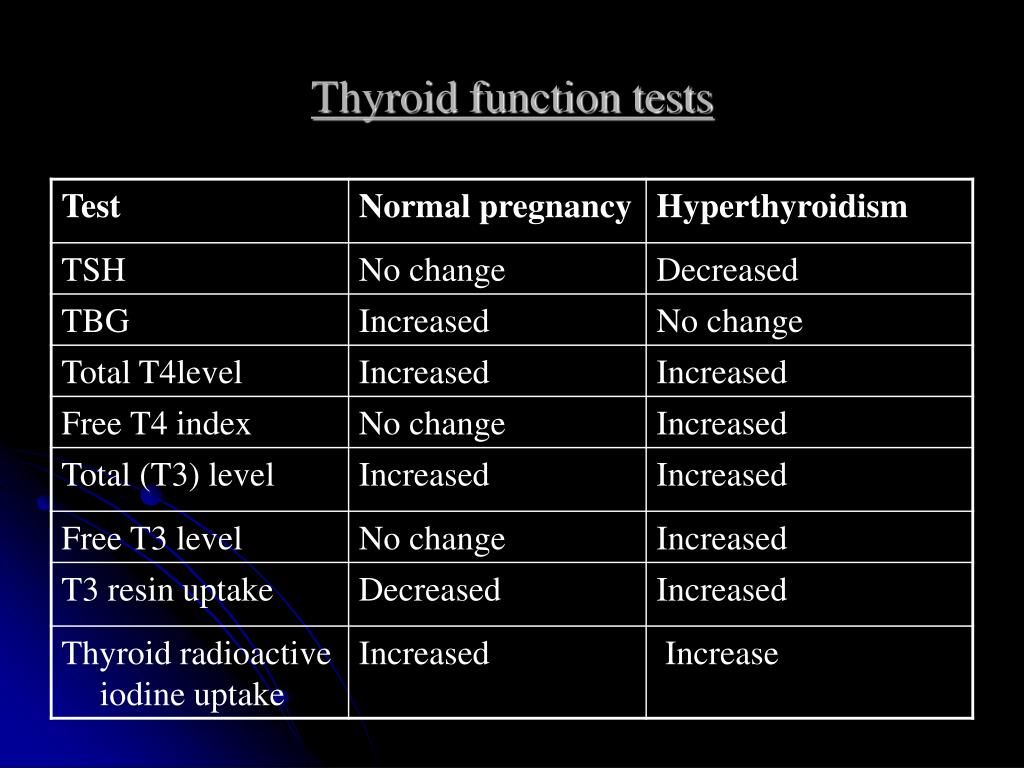 Thyroid function tests

| Test | Normal pregnancy | Hyperthyroidism |
|---|---|---|
| TSH | No change | Decreased |
| TBG | Increased | No change |
| Total T4level | Increased | Increased |
| Free T4 index | No change | Increased |
| Total (T3) level | Increased | Increased |
| Free T3 level | No change | Increased |
| T3 resin uptake | Decreased | Increased |
| Thyroid radioactive iodine uptake | Increased | Increase |